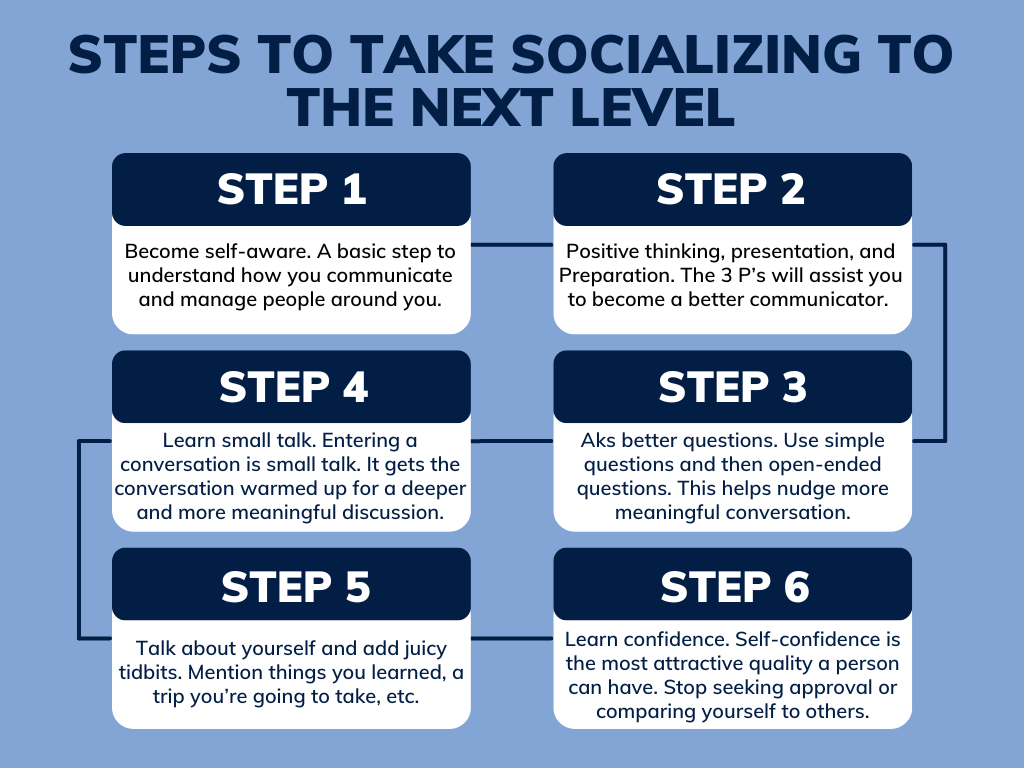 STEPS TO TAKE SOCIALIZING TO THE NEXT LEVEL

STEP 1

Become self-aware. A basic step to understand how you communicate and manage people around you.

STEP 2

Positive thinking, presentation, and Preparation. The 3 P's will assist you to become a better communicator.

STEP 3

Aks better questions. Use simple questions and then open-ended questions. This helps nudge more meaningful conversation.

STEP 4

Learn small talk. Entering a conversation is small talk. It gets the conversation warmed up for a deeper and more meaningful discussion.

STEP 5

Talk about yourself and add juicy tidbits. Mention things you learned, a trip you're going to take, etc.

STEP 6

Learn confidence. Self-confidence is the most attractive quality a person can have. Stop seeking approval or comparing yourself to others.